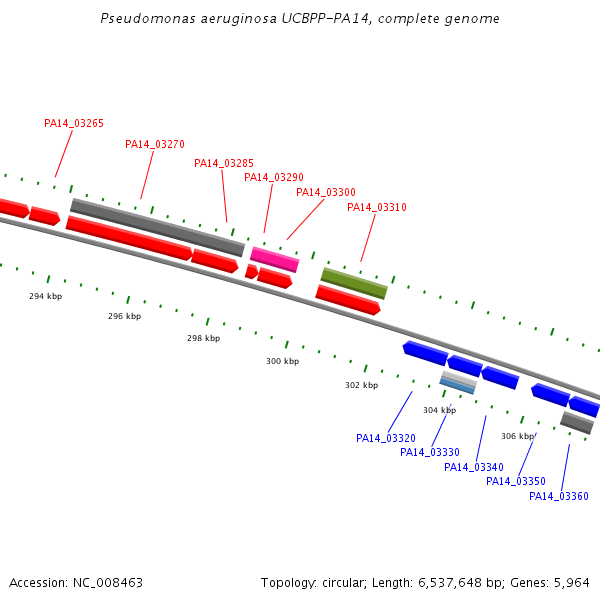 Pseudomonas aeruginosa UCBPP-PA14, complete genome

PA14_03265
PA14_03270
PA14_03285
PA14_03290
PA14_03300
PA14_03310

294 kbp
296 kbp
298 kbp
300 kbp
302 kbp
304 kbp
306 kbp

PA14_03320
PA14_03330
PA14_03340
PA14_03350
PA14_03360

Accession: NC_008463

Topology: circular; Length: 6,537,648 bp; Genes: 5,964